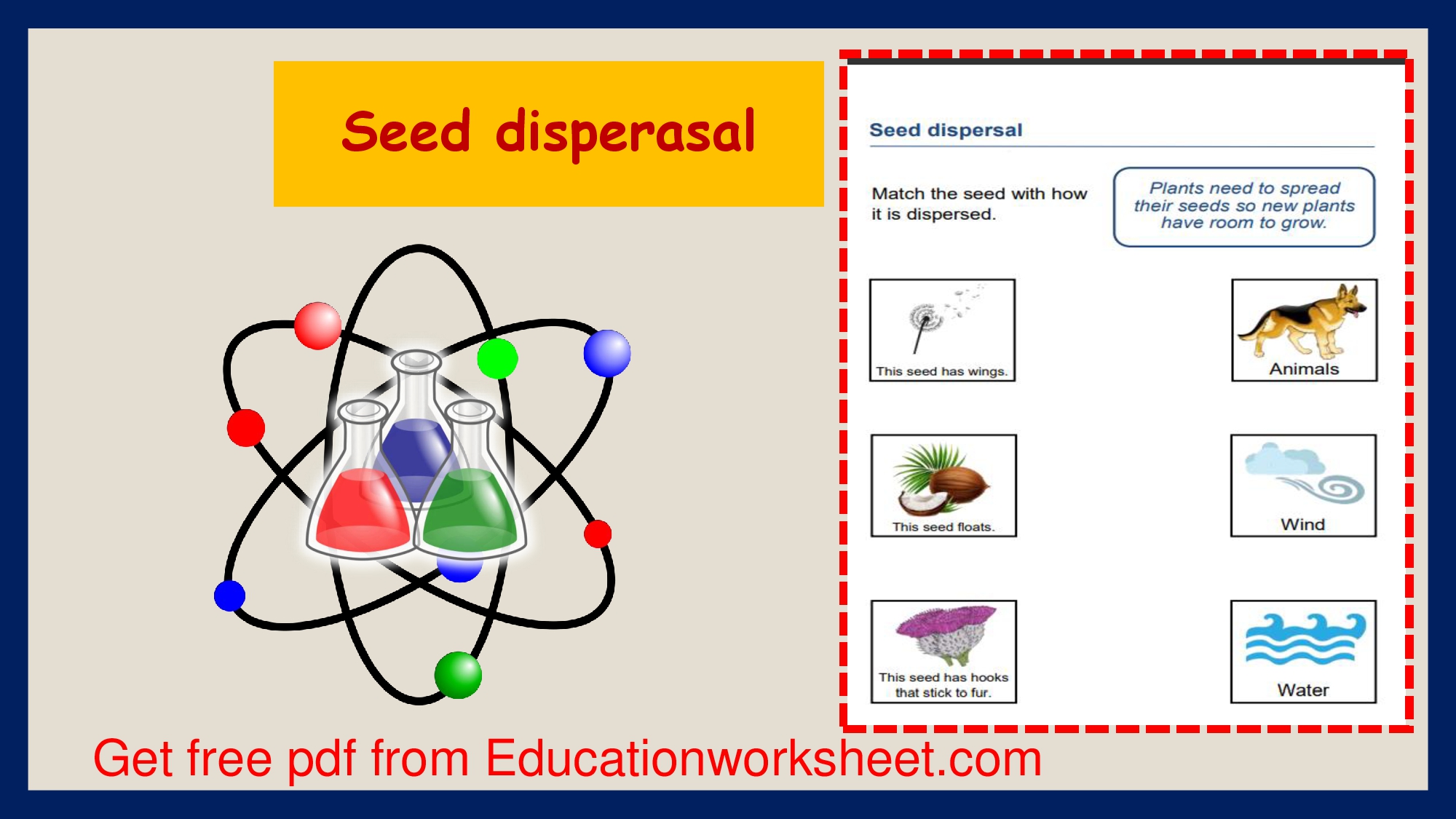 Seed disperasal

Seed dispersal

Match the seed with how it is dispersed.

Plants need to spread their seeds so new plants have room to grow.

This seed has wings.

Animals

This seed floats.

Wind

This seed has hooks that stick to fur.

Water

Get free pdf from Educationworksheet.com